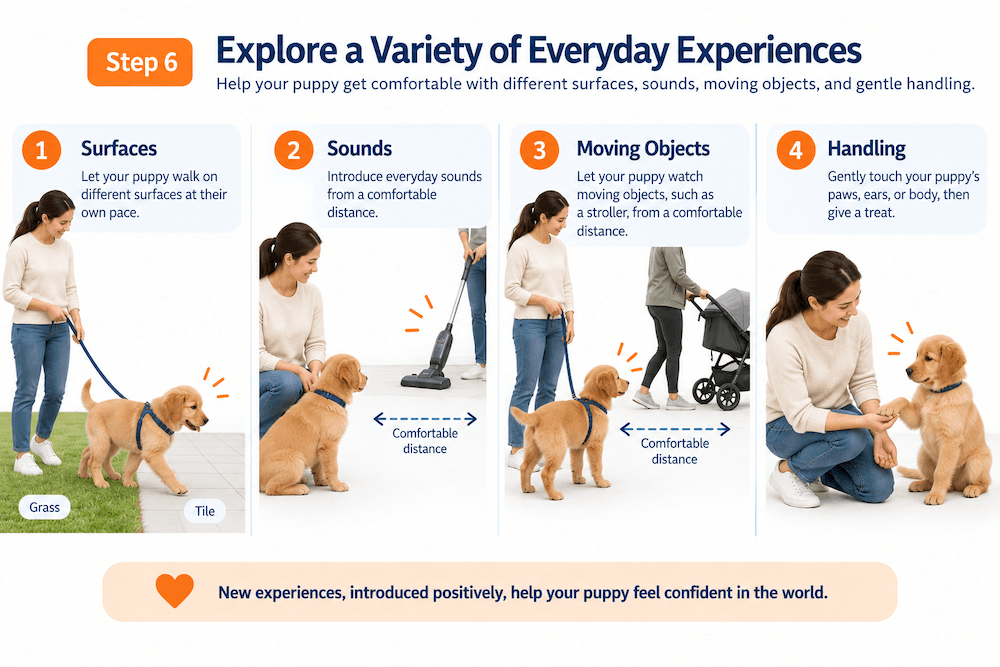 Step 6

Explore a Variety of Everyday Experiences

Help your puppy get comfortable with different surfaces, sounds, moving objects, and gentle handling.

1 Surfaces

Let your puppy walk on different surfaces at their own pace.

Grass

Tile

2 Sounds

Introduce everyday sounds from a comfortable distance.

Comfortable distance

3 Moving Objects

Let your puppy watch moving objects, such as a stroller, from a comfortable distance.

Comfortable distance

4 Handling

Gently touch your puppy's paws, ears, or body, then give a treat.

New experiences, introduced positively, help your puppy feel confident in the world.